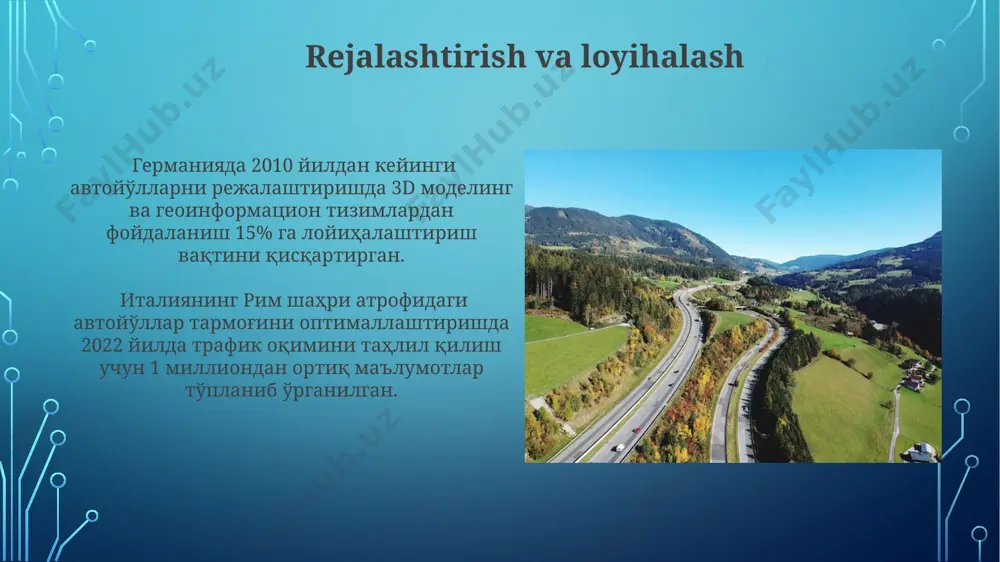 Rejalashtirish va loyihalash

Германияда 2010 йилдан кейинги автойўлларни режалаштиришда 3D моделинг ва геоинформацион тизимлардан фойдаланиш 15% га лойиҳалаштириш вақтини қисқартирган.

Италиянинг Рим шаҳри атрофидаги автойўллар тармоғини оптималлаштиришда 2022 йилда трафик оқимини таҳлил қилиш учун 1 миллиондан ортиқ маълумотлар тўпланиб ўрганилган.

FaylHub.uz FaylHub.uz FaylHub.uz FaylHub.uz